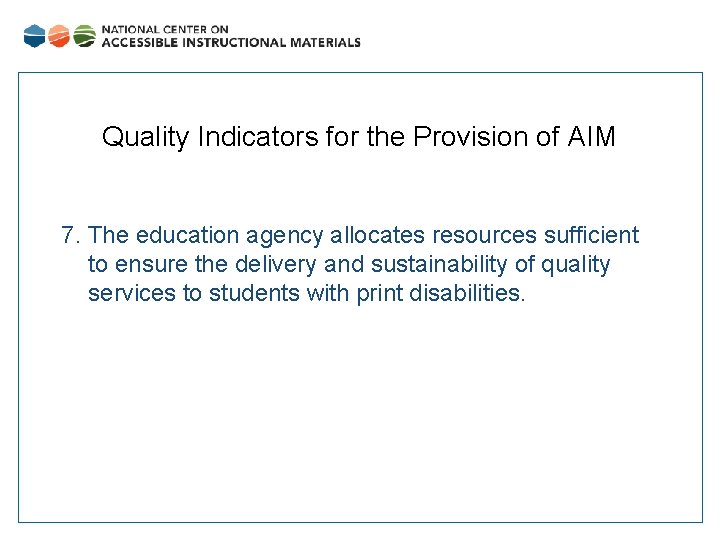 NATIONAL CENTER ON
ACCESSIBLE INSTRUCTIONAL MATERIALS

Quality Indicators for the Provision of AIM

7. The education agency allocates resources sufficient to ensure the delivery and sustainability of quality services to students with print disabilities.